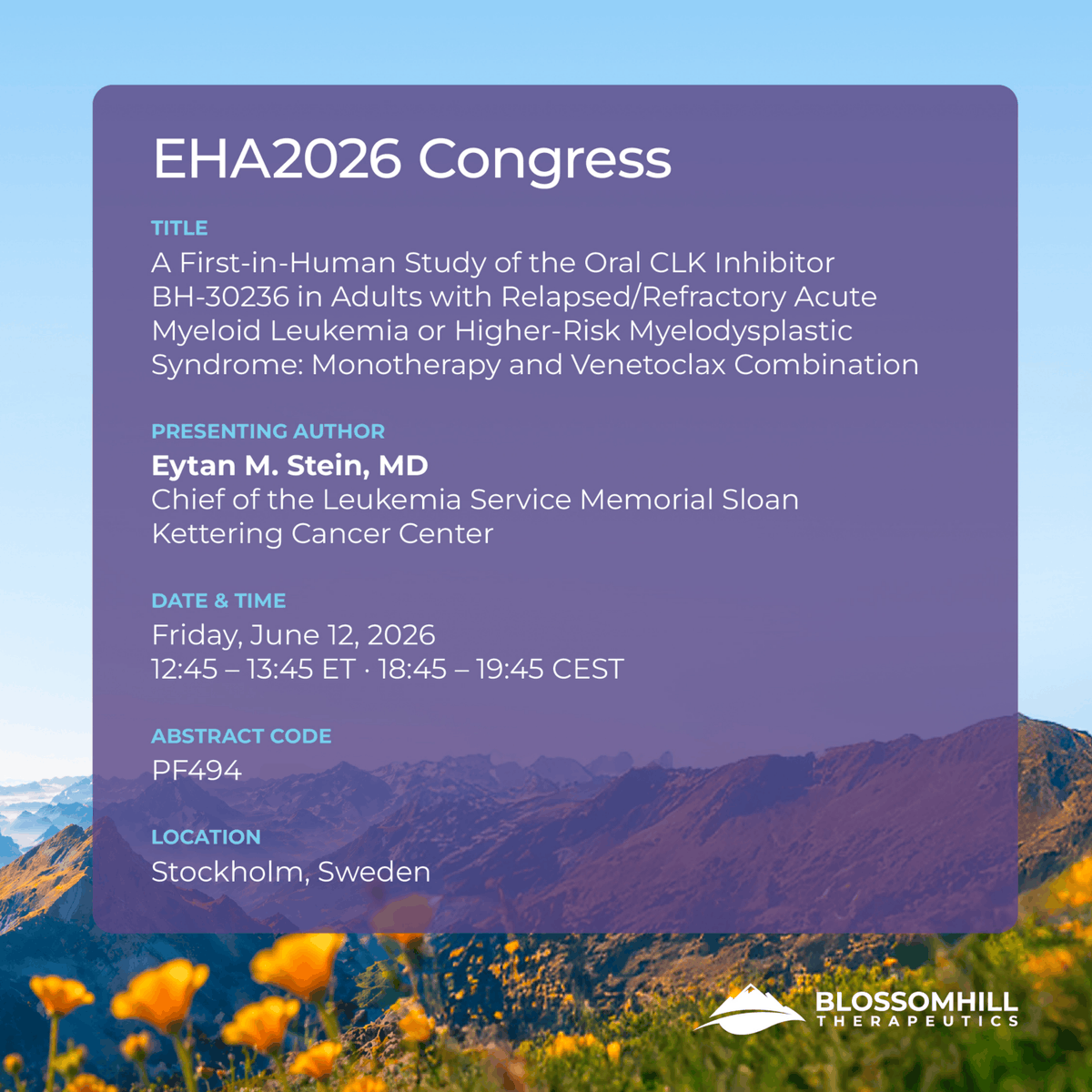 EHA2026 Congress

TITLE
A First-in-Human Study of the Oral CLK Inhibitor BH-30236 in Adults with Relapsed/Refractory Acute Myeloid Leukemia or Higher-Risk Myelodysplastic Syndrome: Monotherapy and Venetoclax Combination

PRESENTING AUTHOR
Eytan M. Stein, MD
Chief of the Leukemia Service Memorial Sloan Kettering Cancer Center

DATE & TIME
Friday, June 12, 2026
12:45 – 13:45 ET · 18:45 – 19:45 CEST

ABSTRACT CODE
PF494

LOCATION
Stockholm, Sweden

BLOSSOMHILL
THERAPEUTICS